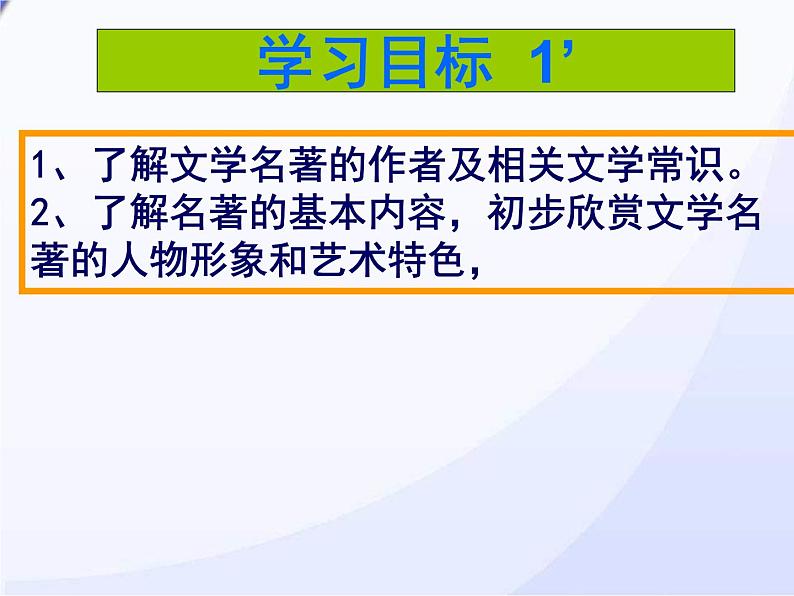 学习目标 1’

1、了解文学名著的作者及相关文学常识。
2、了解名著的基本内容，初步欣赏文学名著的人物形象和艺术特色，